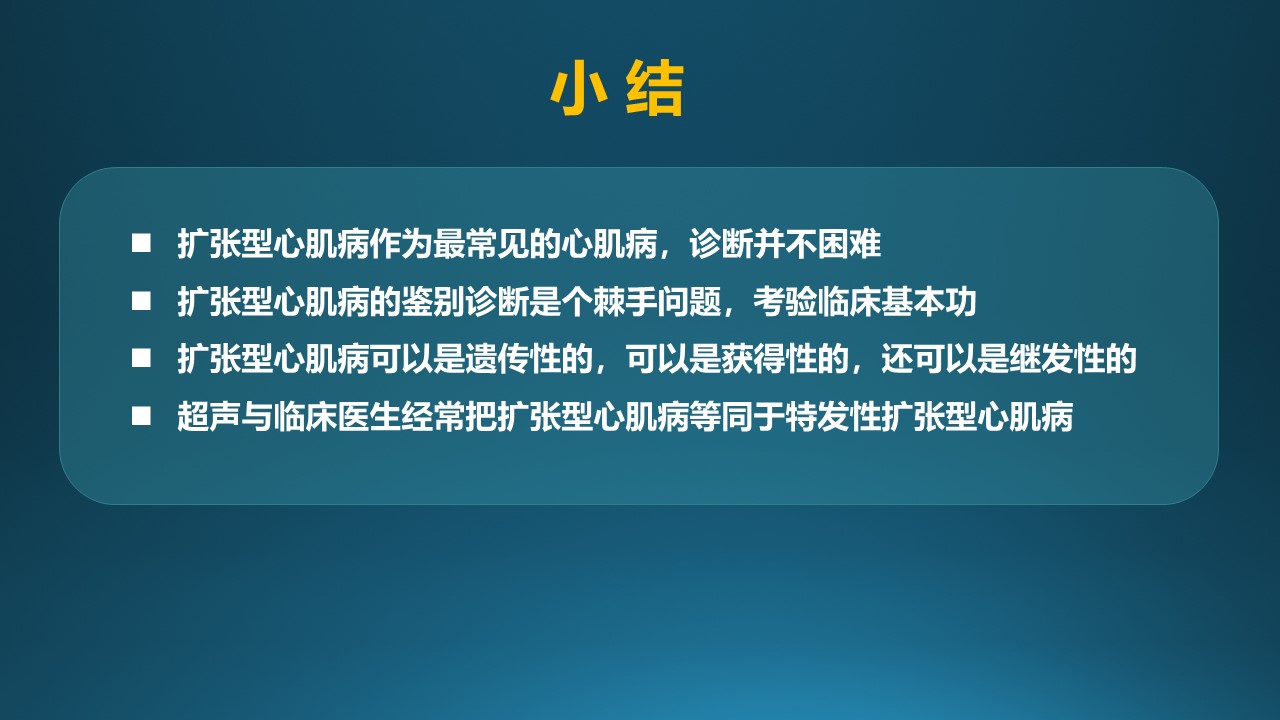 小 结

■ 扩张型心肌病作为最常见的心肌病，诊断并不困难

■ 扩张型心肌病的鉴别诊断是个棘手问题，考验临床基本功

■ 扩张型心肌病可以是遗传性的，可以是获得性的，还可以是继发性的

■ 超声与临床医生经常把扩张型心肌病等同于特发性扩张型心肌病